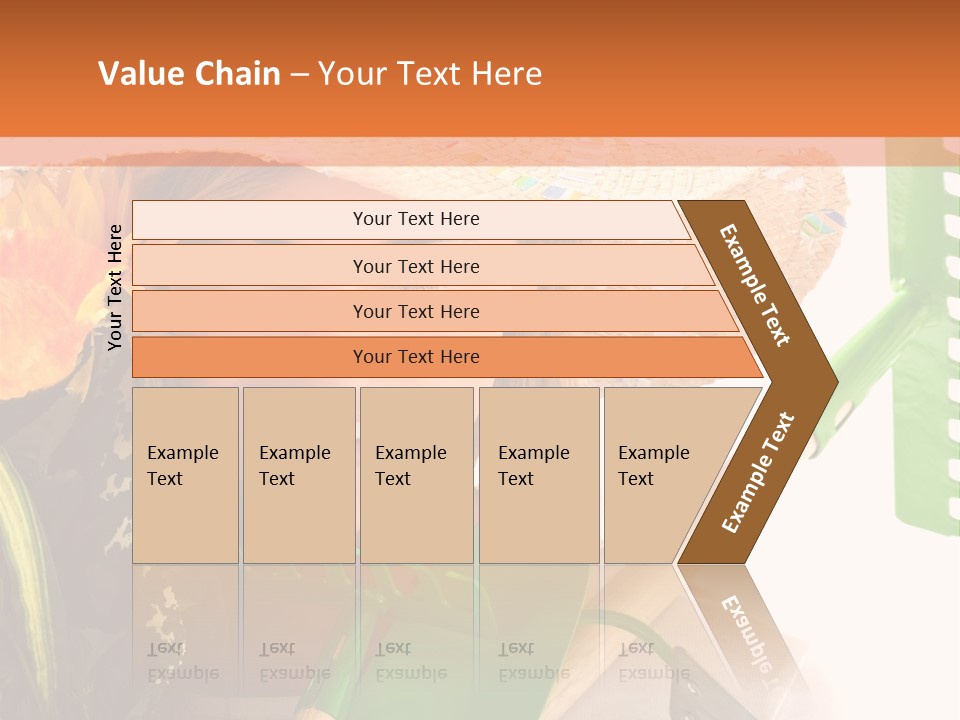 Value Chain – Your Text Here

Your Text Here

Your Text Here

Your Text Here

Your Text Here

Your Text Here

Example Text

Example Text

Example Text

Example Text

Example Text

Example Text

Example Text